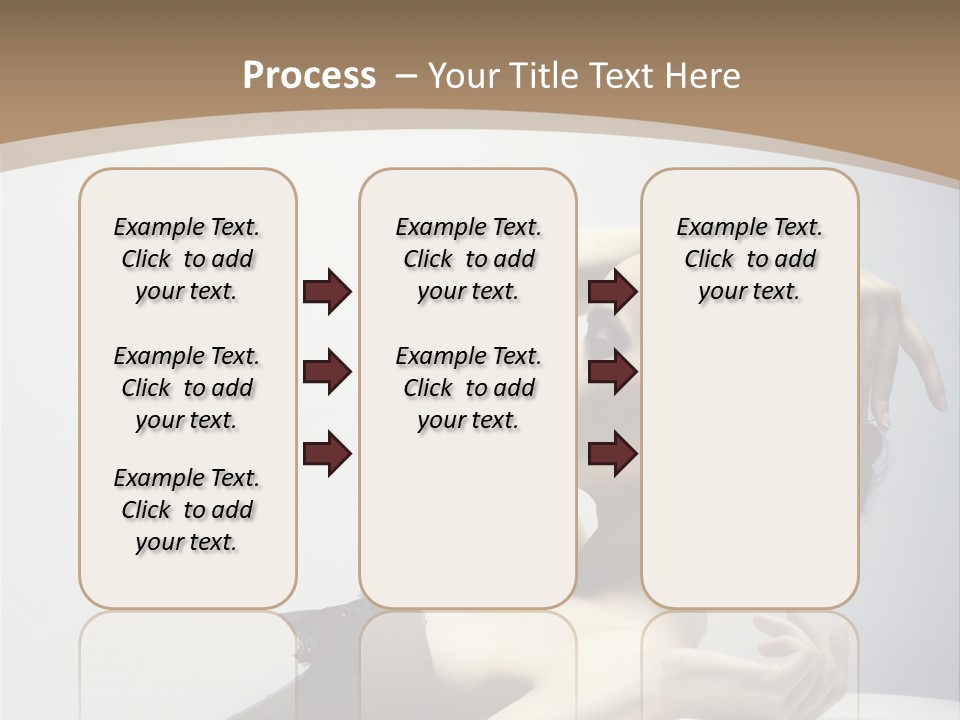 Process – Your Title Text Here

Example Text. Click to add your text.

Example Text. Click to add your text.

Example Text. Click to add your text.

Example Text. Click to add your text.

Example Text. Click to add your text.

Example Text. Click to add your text.